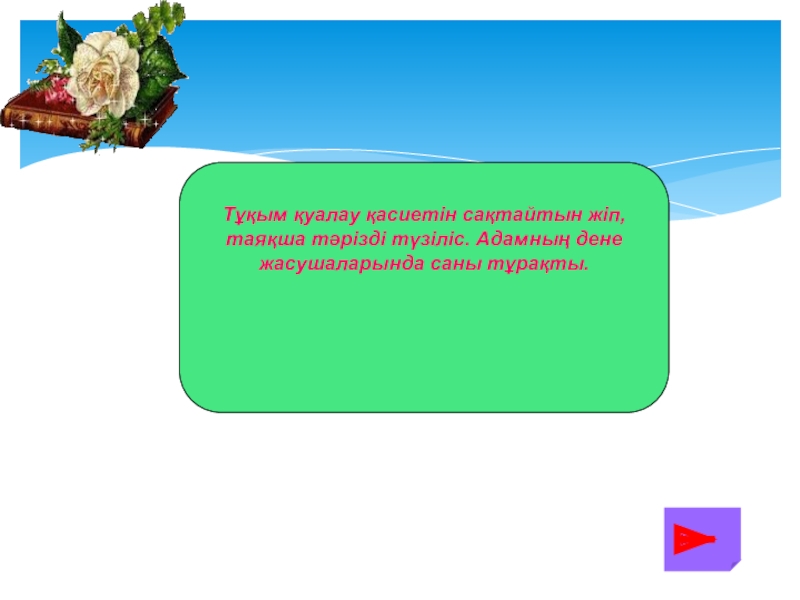 Тұқым қуалау қасиетін сақтайтын жіп, таяқша тәрізді түзіліс. Адамның дене жасушаларында саны тұрақты.